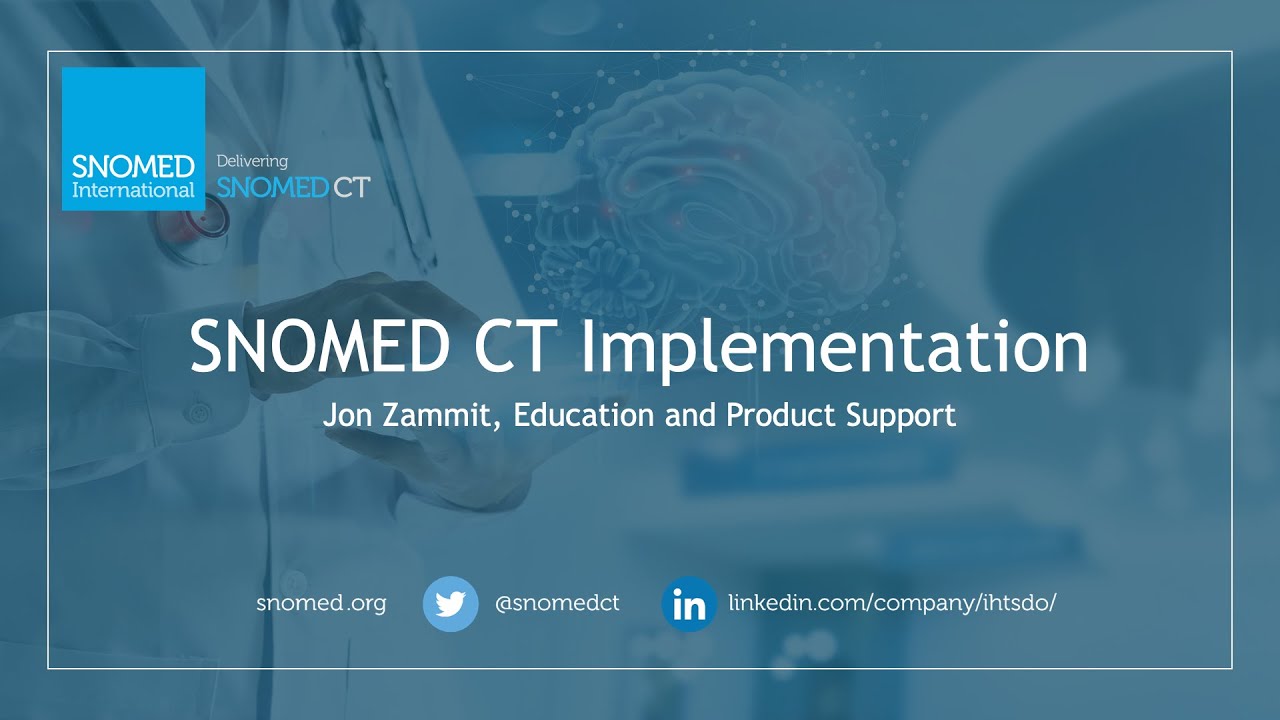 SNOMED International

Delivering SNOMED CT

SNOMED CT Implementation

Jon Zammit, Education and Product Support

snomed.org

@snomedct

in

linkedin.com/company/ihtsdo/